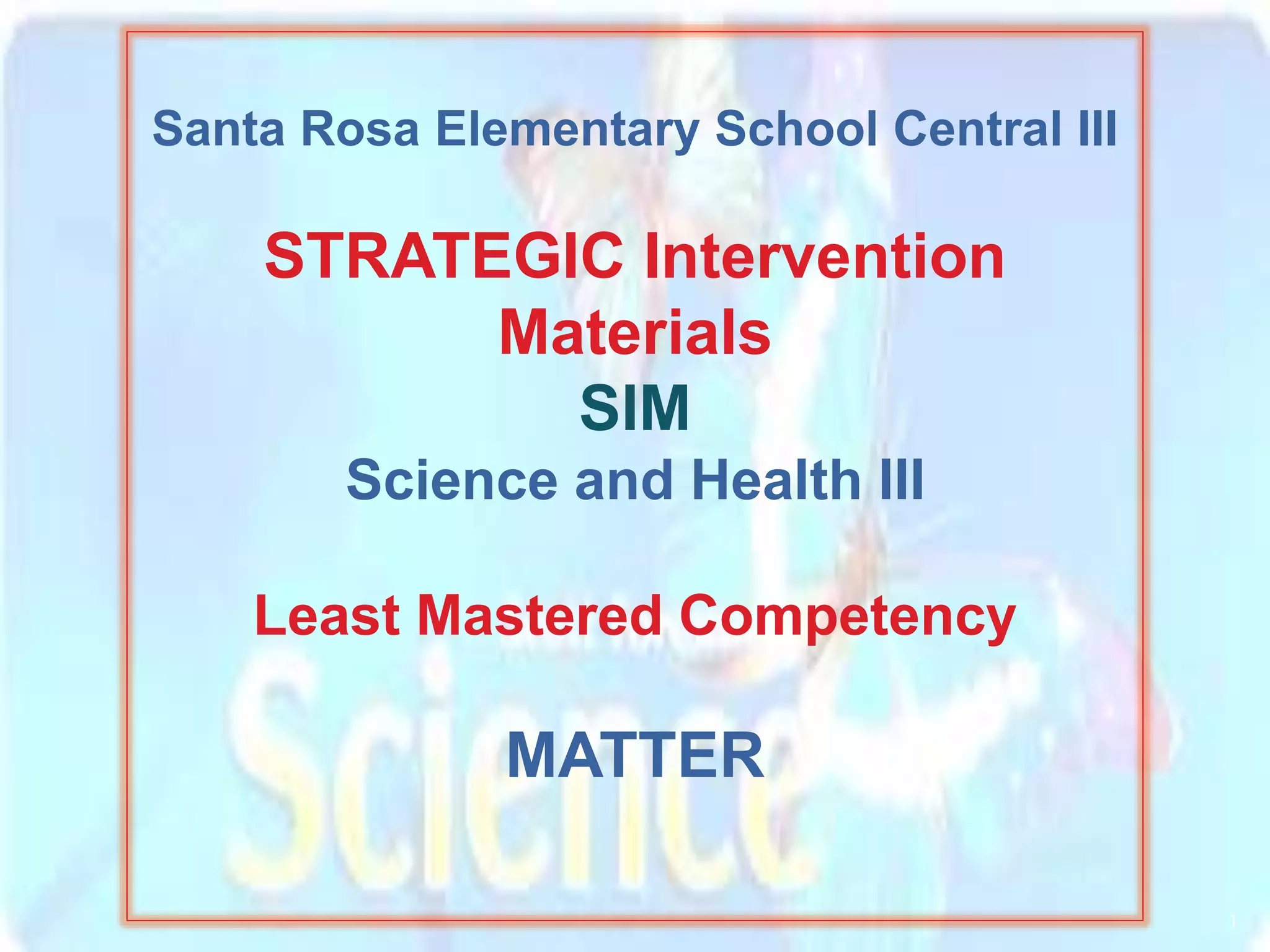 Santa Rosa Elementary School Central III

STRATEGIC Intervention Materials
SIM
Science and Health III

Least Mastered Competency

MATTER

Science

1